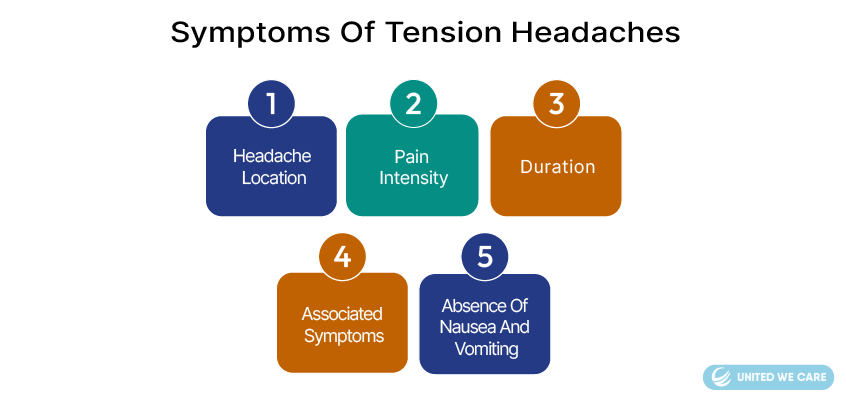 Symptoms Of Tension Headaches

1
Headache Location

2
Pain Intensity

3
Duration

4
Associated Symptoms

5
Absence Of Nausea And Vomiting

UNITED WE CARE